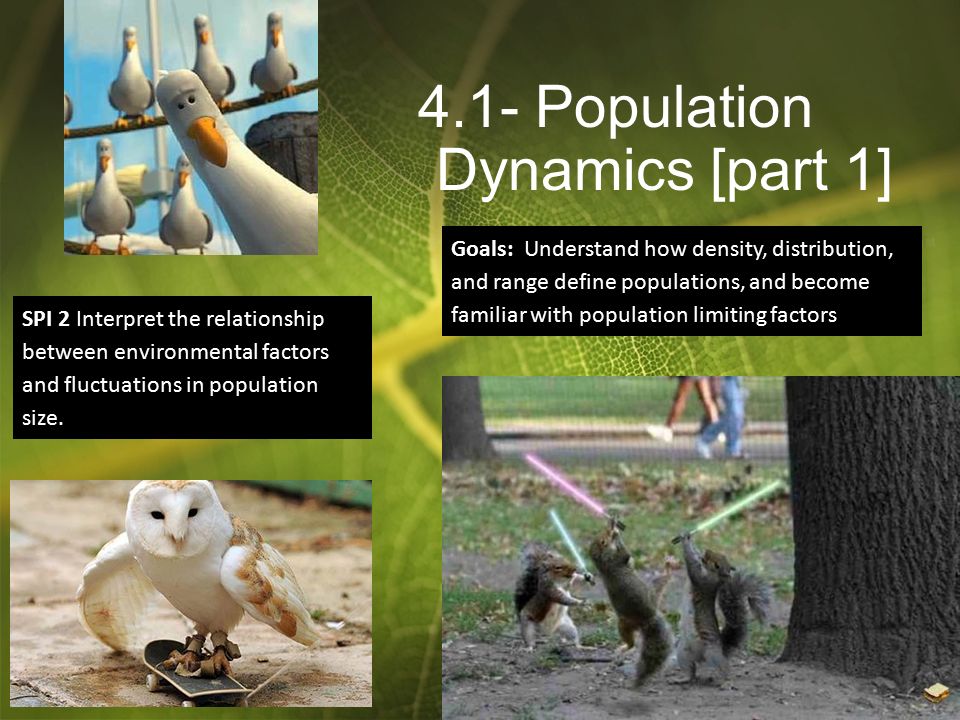 4.1- Population Dynamics [part 1]

Goals: Understand how density, distribution, and range define populations, and become familiar with population limiting factors

SPI 2 Interpret the relationship between environmental factors and fluctuations in population size.